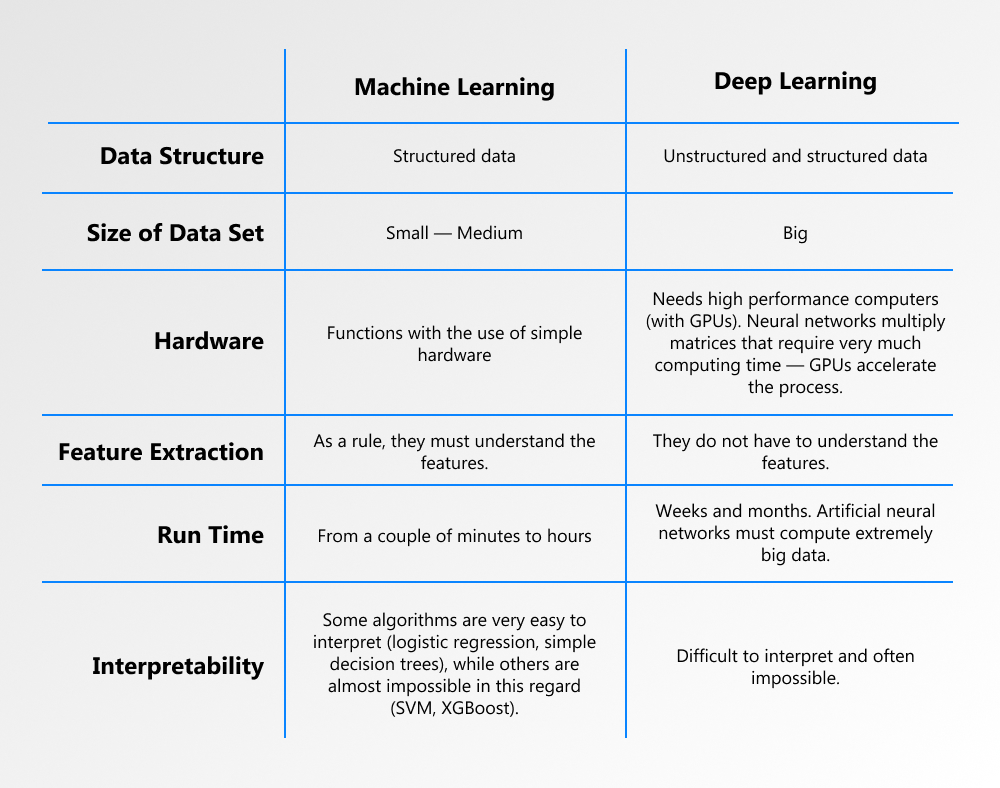 | | Machine Learning | Deep Learning |
|---|---|---|
| Data Structure | Structured data | Unstructured and structured data |
| Size of Data Set | Small — Medium | Big |
| Hardware | Functions with the use of simple hardware | Needs high performance computers (with GPUs). Neural networks multiply matrices that require very much computing time — GPUs accelerate the process. |
| Feature Extraction | As a rule, they must understand the features. | They do not have to understand the features. |
| Run Time | From a couple of minutes to hours | Weeks and months. Artificial neural networks must compute extremely big data. |
| Interpretability | Some algorithms are very easy to interpret (logistic regression, simple decision trees), while others are almost impossible in this regard (SVM, XGBoost). | Difficult to interpret and often impossible. |